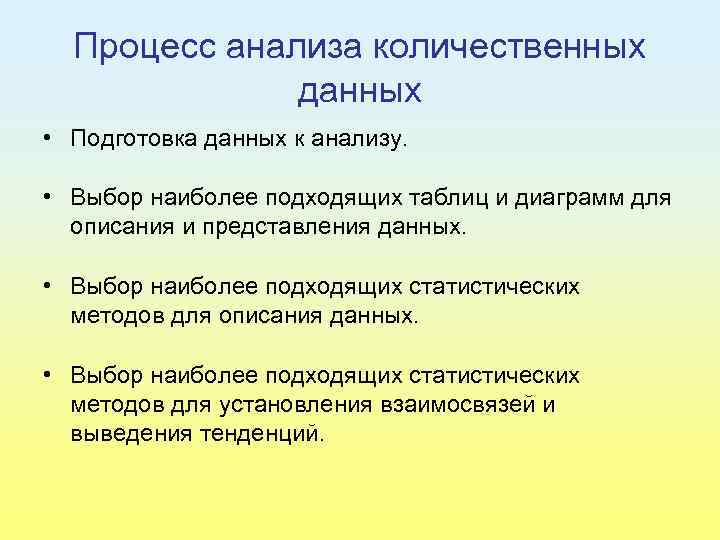 Процесс анализа количественных данных

• Подготовка данных к анализу.

• Выбор наиболее подходящих таблиц и диаграмм для описания и представления данных.

• Выбор наиболее подходящих статистических методов для описания данных.

• Выбор наиболее подходящих статистических методов для установления взаимосвязей и выведения тенденций.